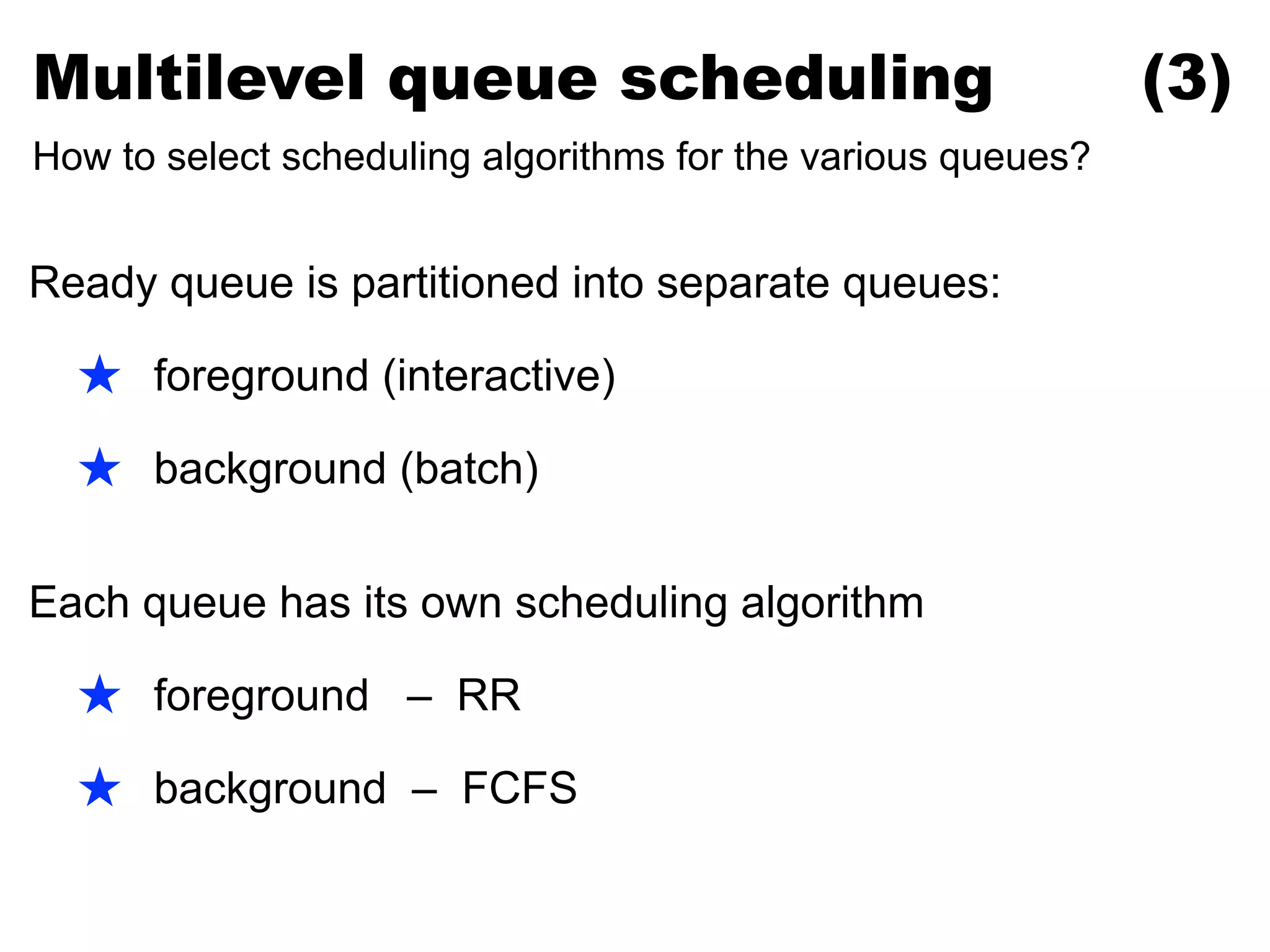 Multilevel queue scheduling (3)

How to select scheduling algorithms for the various queues?

Ready queue is partitioned into separate queues:

★ foreground (interactive)

★ background (batch)

Each queue has its own scheduling algorithm

★ foreground – RR

★ background – FCFS